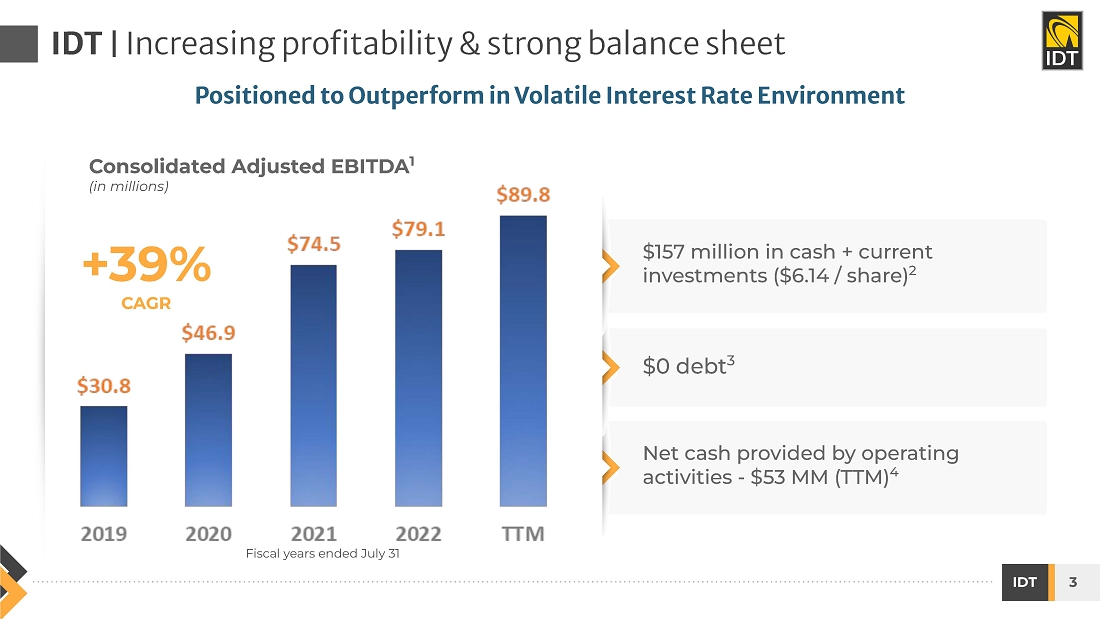 IDT | Increasing profitability & strong balance sheet

IDT

Positioned to Outperform in Volatile Interest Rate Environment

Consolidated Adjusted EBITDA$^1$
(in millions)

+39%
CAGR

$30.8
$46.9
$74.5
$79.1
$89.8

2019
2020
2021
2022
TTM

Fiscal years ended July 31

$157 million in cash + current investments ($6.14 / share)$^2$

$0 debt$^3$

Net cash provided by operating activities - $53 MM (TTM)$^4$

IDT 3